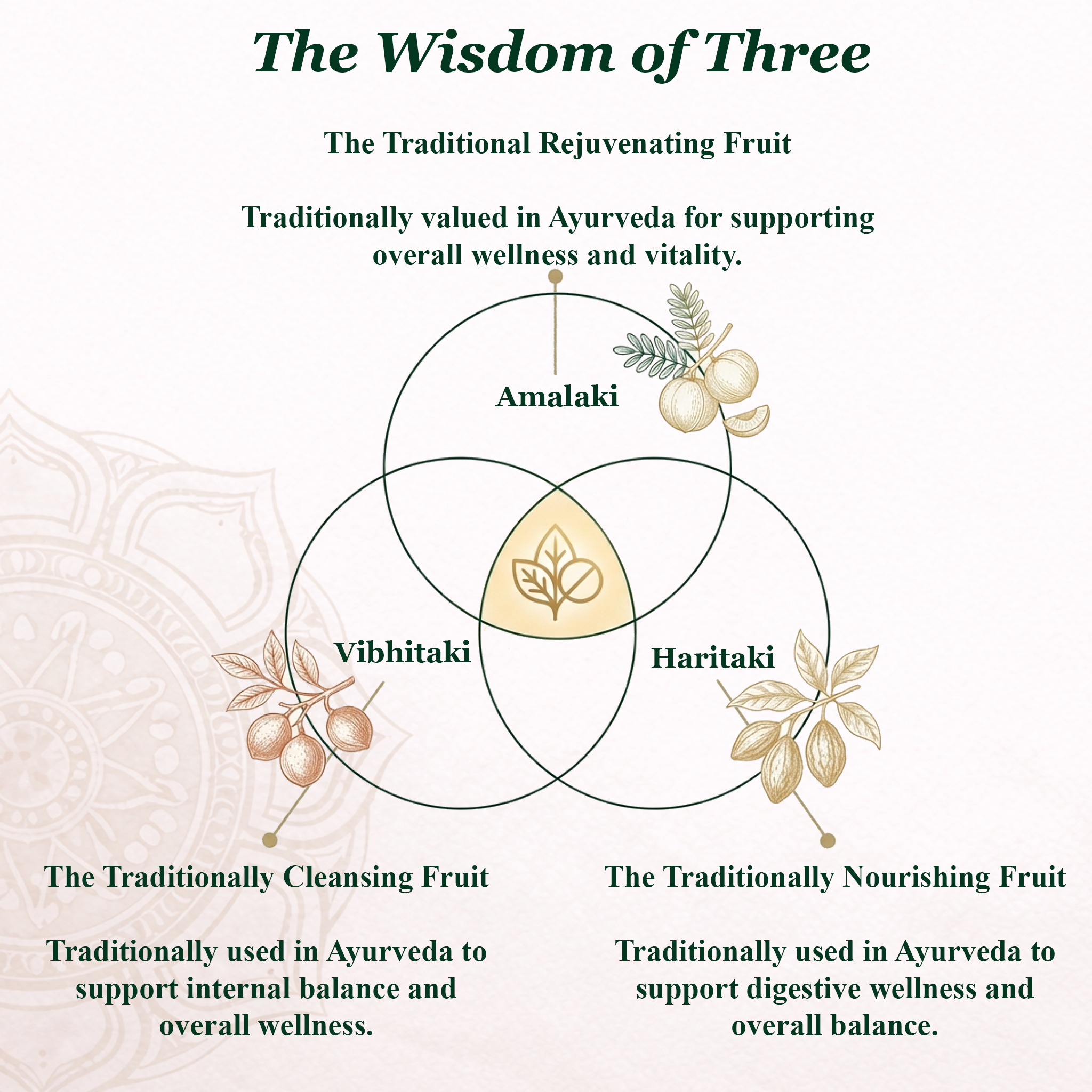 The Wisdom of Three

The Traditional Rejuvenating Fruit

Traditionally valued in Ayurveda for supporting overall wellness and vitality.

Amalaki

Vibhitaki

Haritaki

The Traditionally Cleansing Fruit

Traditionally used in Ayurveda to support internal balance and overall wellness.

The Traditionally Nourishing Fruit

Traditionally used in Ayurveda to support digestive wellness and overall balance.